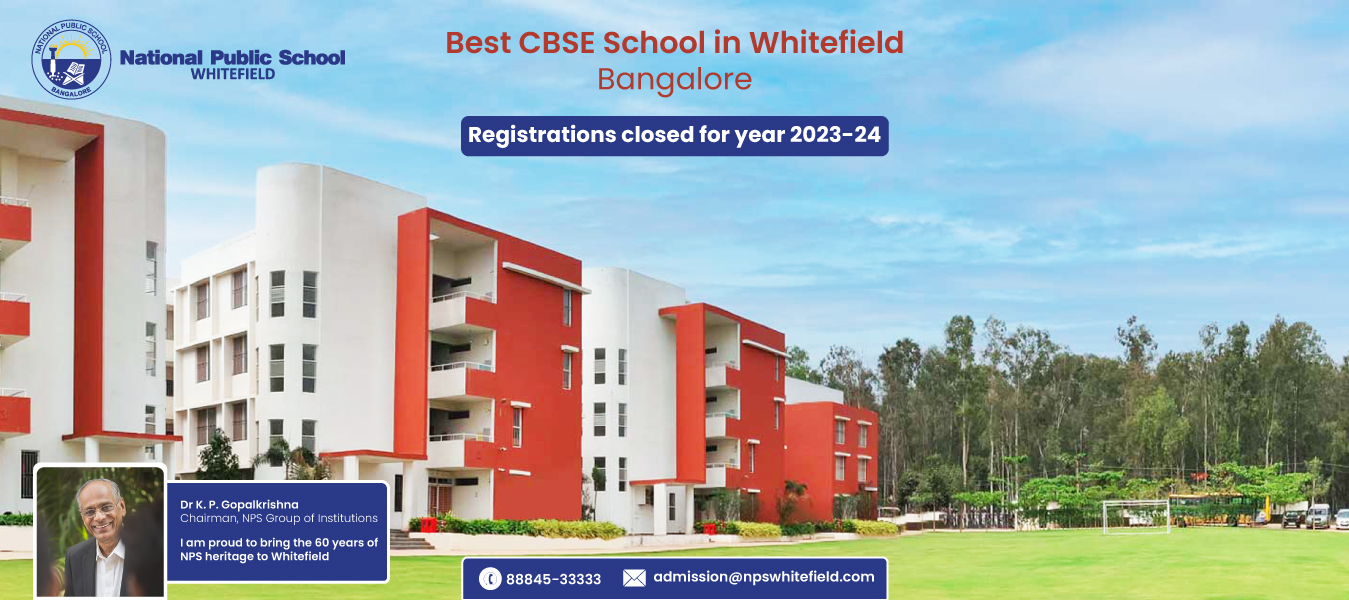 NATIONAL PUBLIC SCHOOL
BANGALORE

National Public School
WHITEFIELD

Best CBSE School in Whitefield
Bangalore

Registrations closed for year 2023-24

Dr K. P. Gopalkrishna
Chairman, NPS Group of Institutions

I am proud to bring the 60 years of NPS heritage to Whitefield

88845-33333 admission@npswhitefield.com